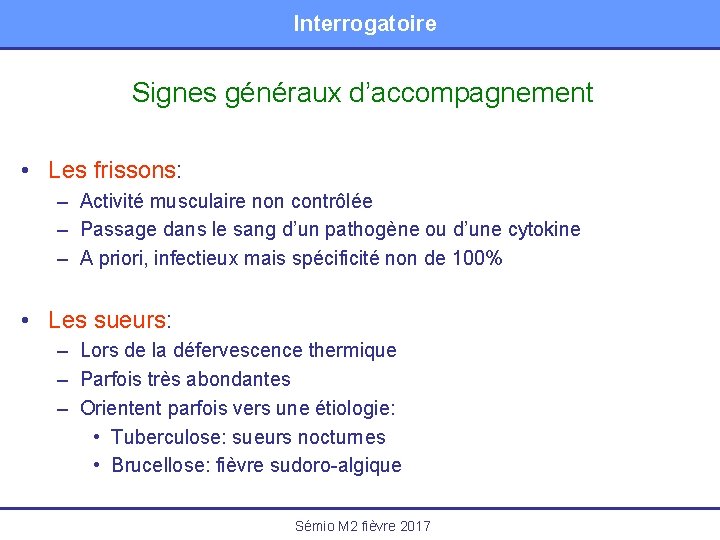 Interrogatoire

Signes généraux d'accompagnement

• Les frissons:
– Activité musculaire non contrôlée
– Passage dans le sang d'un pathogène ou d'une cytokine
– A priori, infectieux mais spécificité non de 100%

• Les sueurs:
– Lors de la défervescence thermique
– Parfois très abondantes
– Orientent parfois vers une étiologie:
• Tuberculose: sueurs nocturnes
• Brucellose: fièvre sudoro-algique

Sémio M2 fièvre 2017